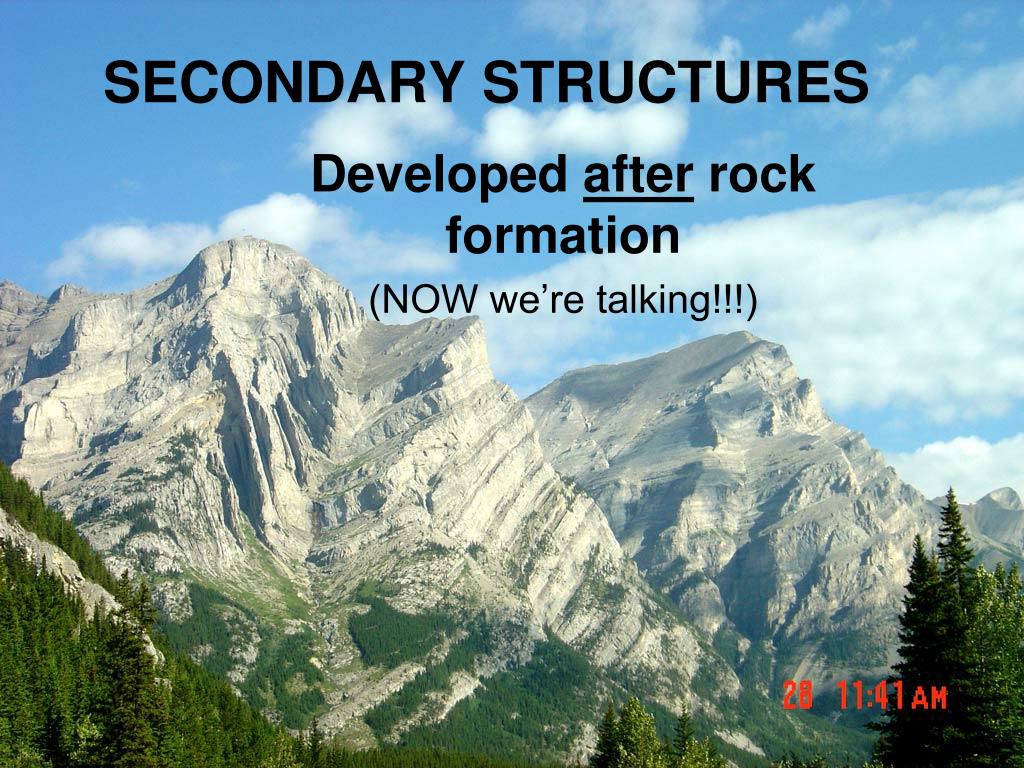 SECONDARY STRUCTURES

Developed after rock formation

(NOW we're talking!!!)

28 11:41 AM